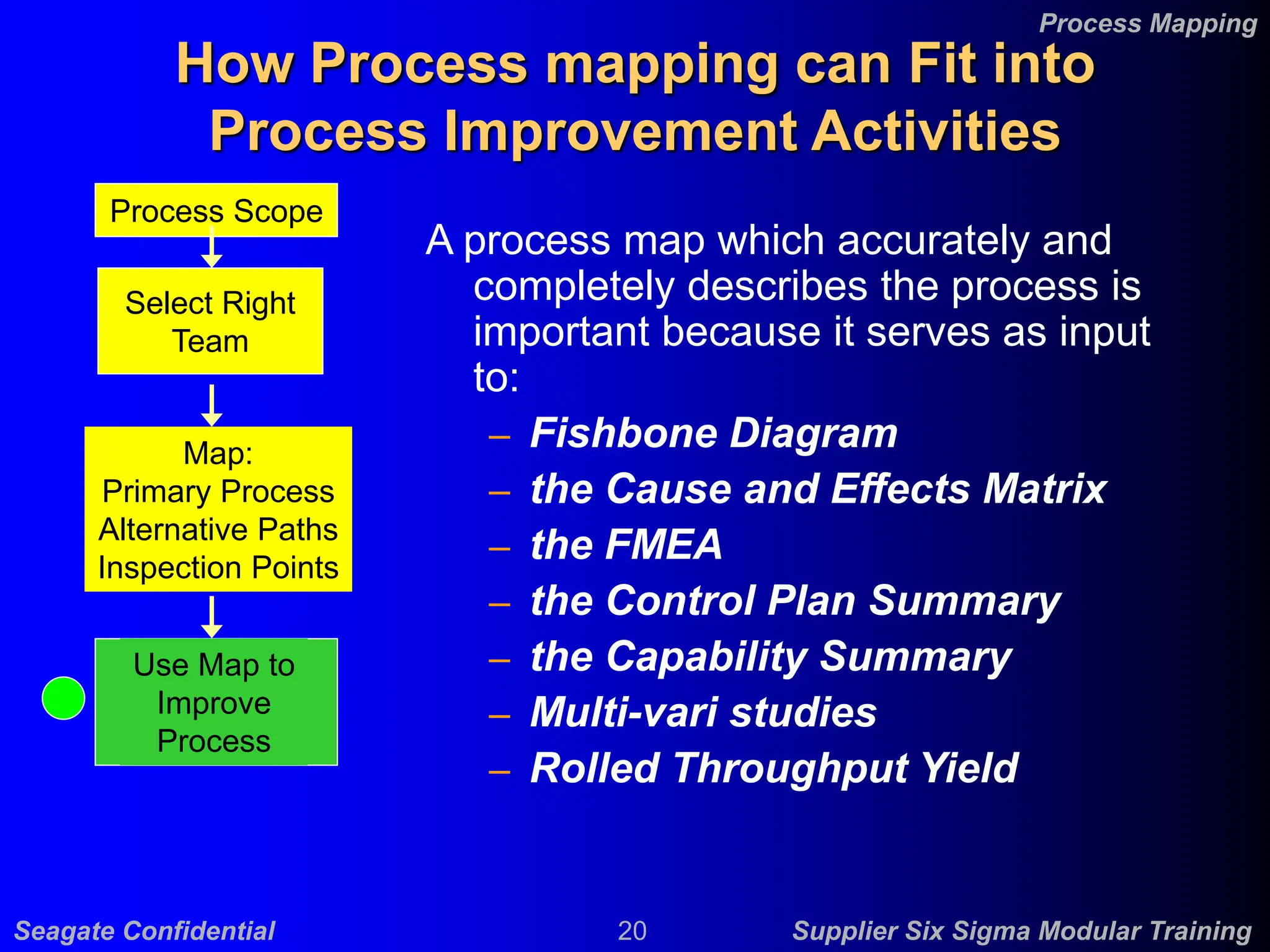 Process Mapping

How Process mapping can Fit into Process Improvement Activities

Process Scope

Select Right Team

Map:
Primary Process
Alternative Paths
Inspection Points

Use Map to Improve Process

A process map which accurately and completely describes the process is important because it serves as input to:

– Fishbone Diagram
– the Cause and Effects Matrix
– the FMEA
– the Control Plan Summary
– the Capability Summary
– Multi-vari studies
– Rolled Throughput Yield

Seagate Confidential 20 Supplier Six Sigma Modular Training